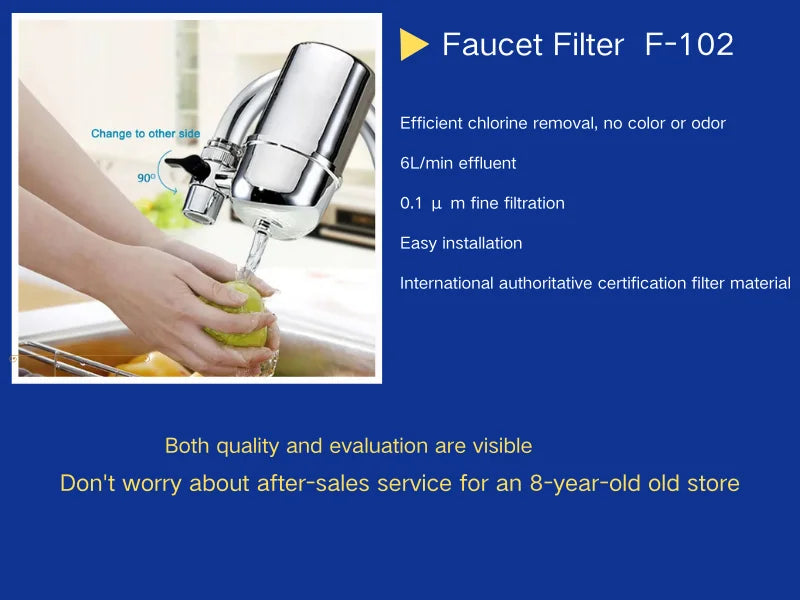 Change to other side

90°

Faucet Filter F-102

Efficient chlorine removal, no color or odor

6L/min effluent

0.1 μ m fine filtration

Easy installation

International authoritative certification filter material

Both quality and evaluation are visible

Don't worry about after-sales service for an 8-year-old old store